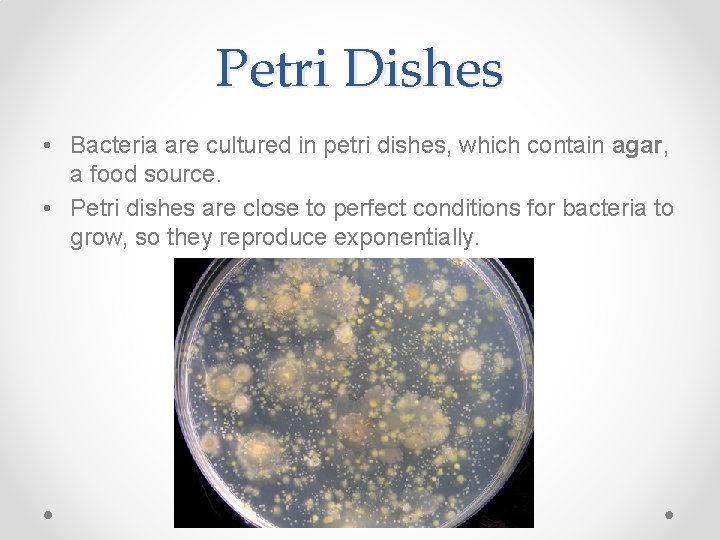 Petri Dishes

• Bacteria are cultured in petri dishes, which contain agar, a food source.
• Petri dishes are close to perfect conditions for bacteria to grow, so they reproduce exponentially.